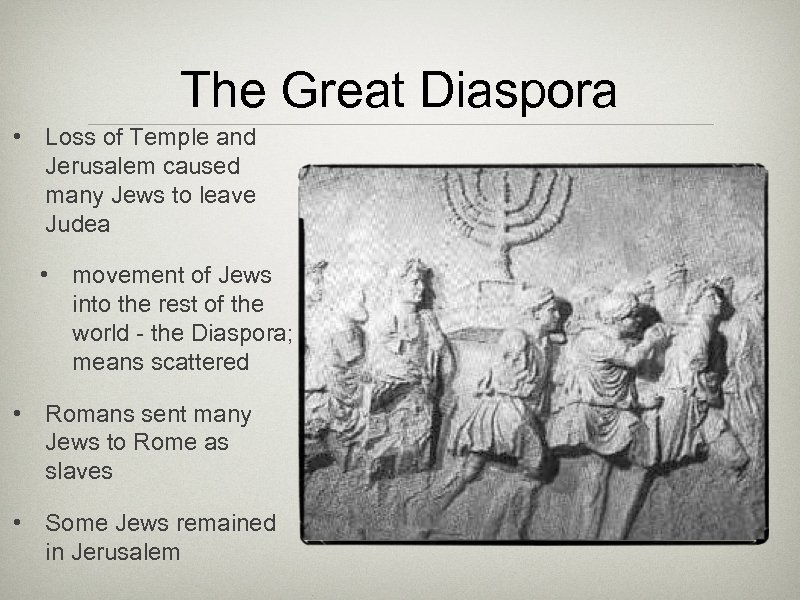 The Great Diaspora

• Loss of Temple and Jerusalem caused many Jews to leave Judea

• movement of Jews into the rest of the world - the Diaspora; means scattered

• Romans sent many Jews to Rome as slaves

• Some Jews remained in Jerusalem